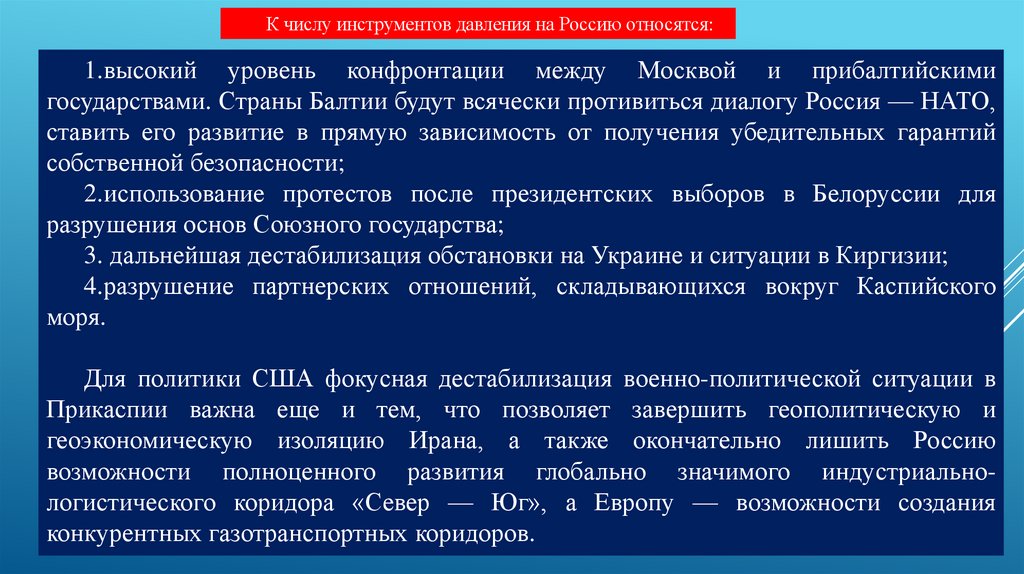 К числу инструментов давления на Россию относятся:

1.высокий уровень конфронтации между Москвой и прибалтийскими государствами. Страны Балтии будут всячески противиться диалогу Россия — НАТО, ставить его развитие в прямую зависимость от получения убедительных гарантий собственной безопасности;

2.использование протестов после президентских выборов в Белоруссии для разрушения основ Союзного государства;

3. дальнейшая дестабилизация обстановки на Украине и ситуации в Киргизии;

4.разрушение партнерских отношений, складывающихся вокруг Каспийского моря.

Для политики США фокусная дестабилизация военно-политической ситуации в Прикаспии важна еще и тем, что позволяет завершить геополитическую и геоэкономическую изоляцию Ирана, а также окончательно лишить Россию возможности полноценного развития глобально значимого индустриально-логистического коридора «Север — Юг», а Европу — возможности создания конкурентных газотранспортных коридоров.